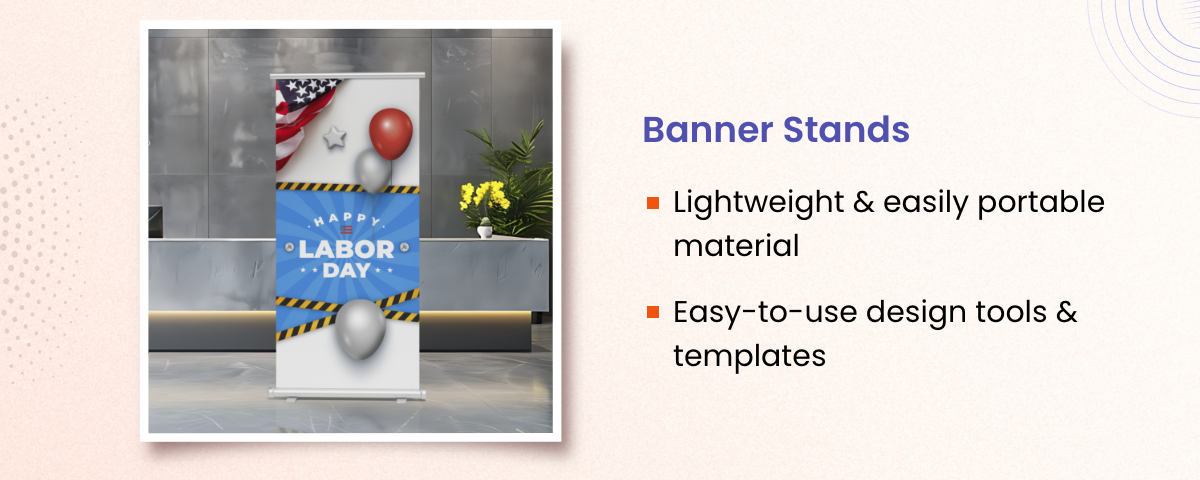 HAPPY
LABOR
DAY

Banner Stands

Lightweight & easily portable material

Easy-to-use design tools & templates